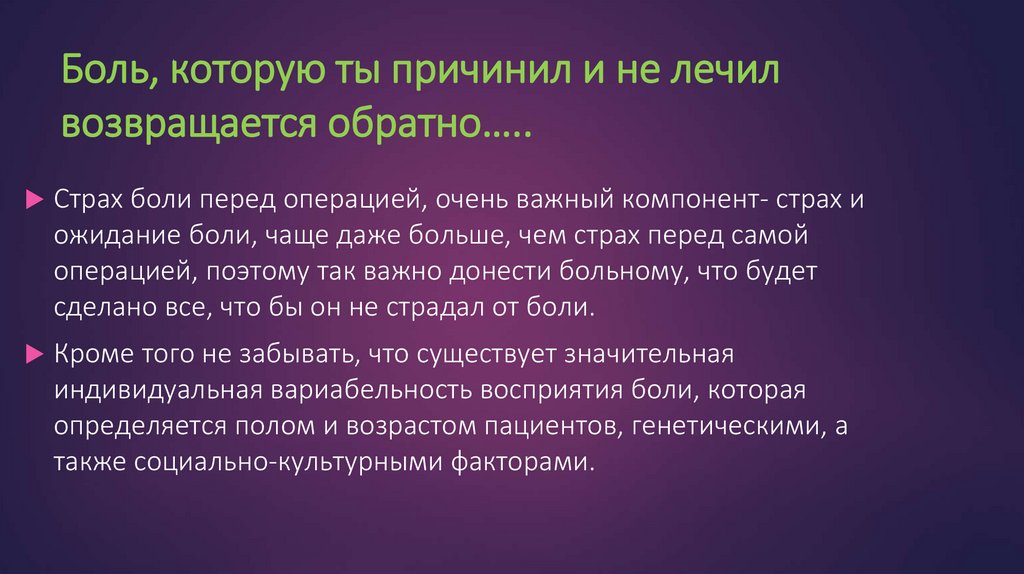 Боль, которую ты причинил и не лечил возвращается обратно…..

Страх боли перед операцией, очень важный компонент- страх и ожидание боли, чаще даже больше, чем страх перед самой операцией, поэтому так важно донести больному, что будет сделано все, что бы он не страдал от боли.

Кроме того не забывать, что существует значительная индивидуальная вариабельность восприятия боли, которая определяется полом и возрастом пациентов, генетическими, а также социально-культурными факторами.